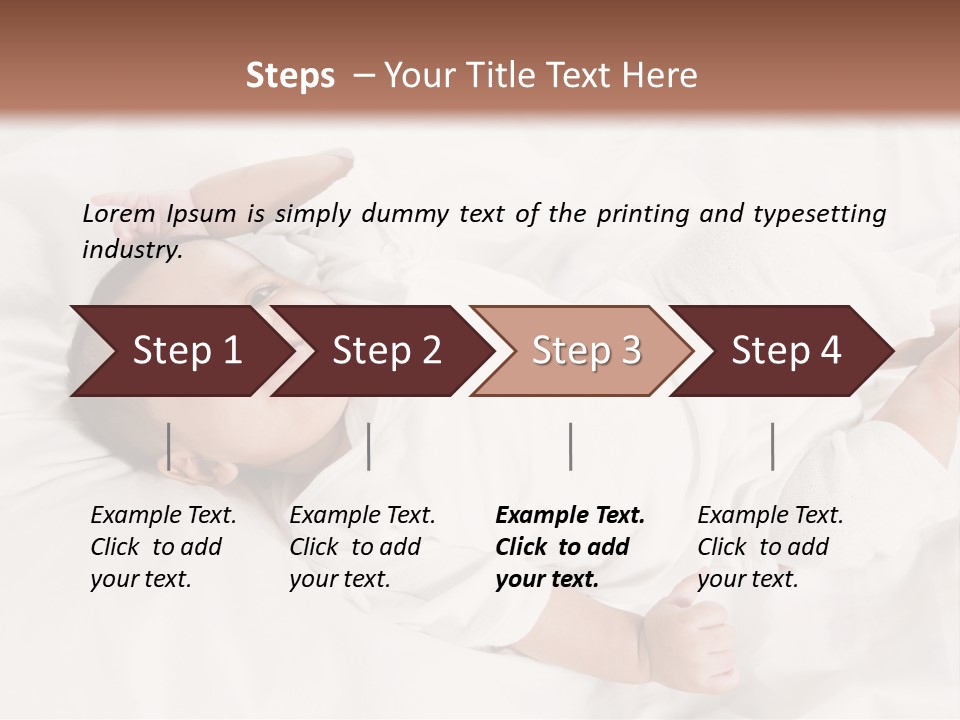 Steps – Your Title Text Here

Lorem Ipsum is simply dummy text of the printing and typesetting industry.

Step 1

Step 2

Step 3

Step 4

Example Text. Click to add your text.

Example Text. Click to add your text.

Example Text. Click to add your text.

Example Text. Click to add your text.